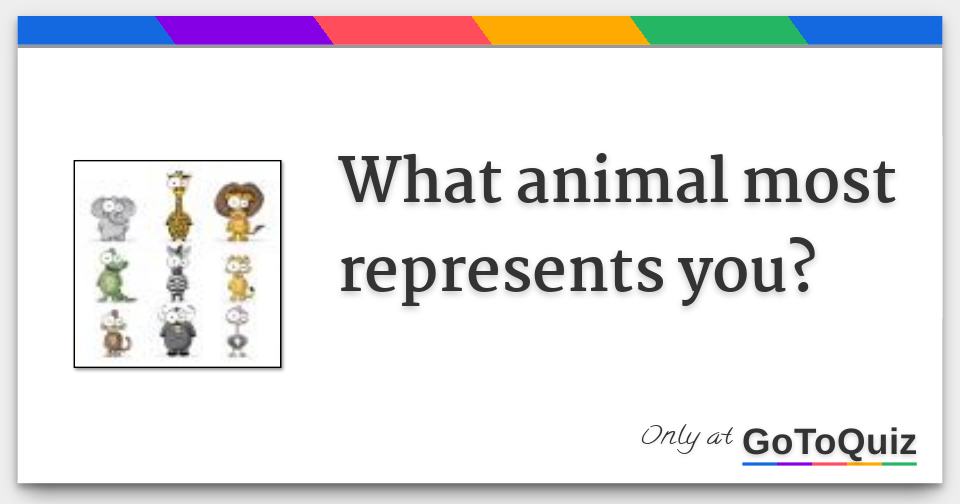 What animal most represents you?

Only at GoToQuiz